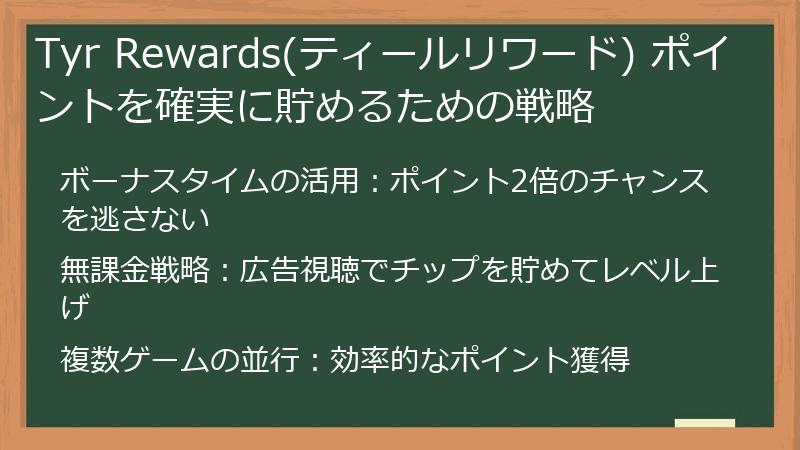 Tyr Rewards(ティールリワード) ポイントを確実に貯めるための戦略

ボーナスタイムの活用：ポイント2倍のチャンスを逃さない

無課金戦略：広告視聴でチップを貯めてレベル上げ

複数ゲームの並行：効率的なポイント獲得